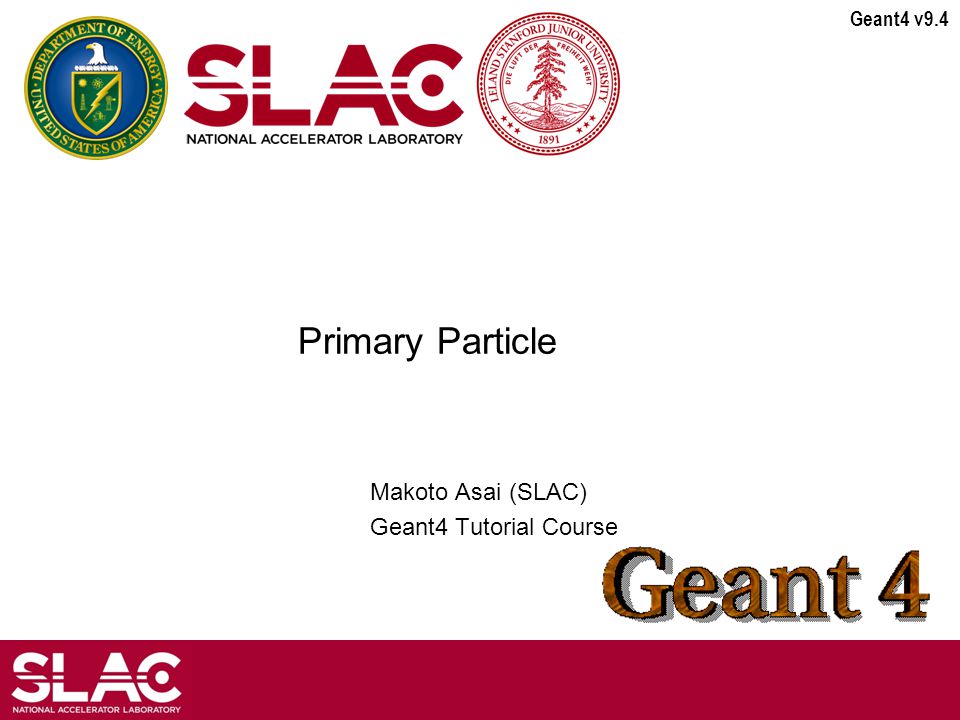 Geant4 v9.4

DEPARTMENT OF ENERGY
UNITED STATES OF AMERICA

SLAC
NATIONAL ACCELERATOR LABORATORY

LELAND STANFORD JUNIOR UNIVERSITY
DIE LUFT DER FREIHEIT WEHT
1891

Primary Particle

Makoto Asai (SLAC)
Geant4 Tutorial Course

Geant 4

SLAC
NATIONAL ACCELERATOR LABORATORY